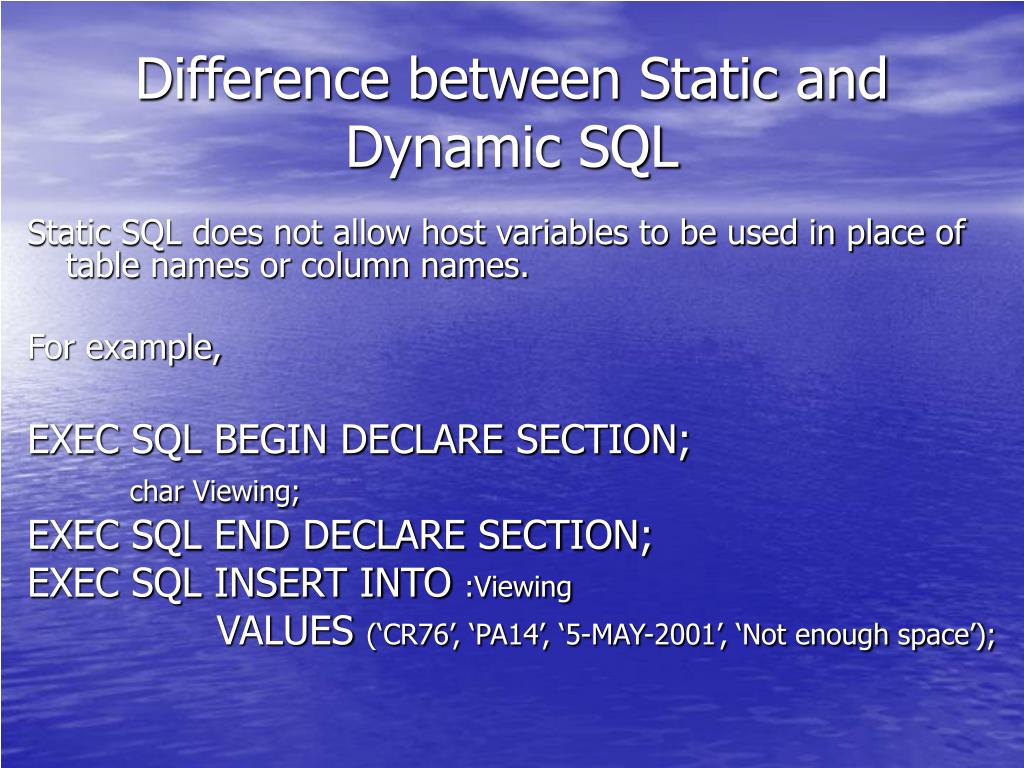 Difference between Static and Dynamic SQL

Static SQL does not allow host variables to be used in place of table names or column names.

For example,

EXEC SQL BEGIN DECLARE SECTION;
char Viewing;
EXEC SQL END DECLARE SECTION;
EXEC SQL INSERT INTO :Viewing
VALUES (‘CR76’, ‘PA14’, ‘5-MAY-2001’, ‘Not enough space’);